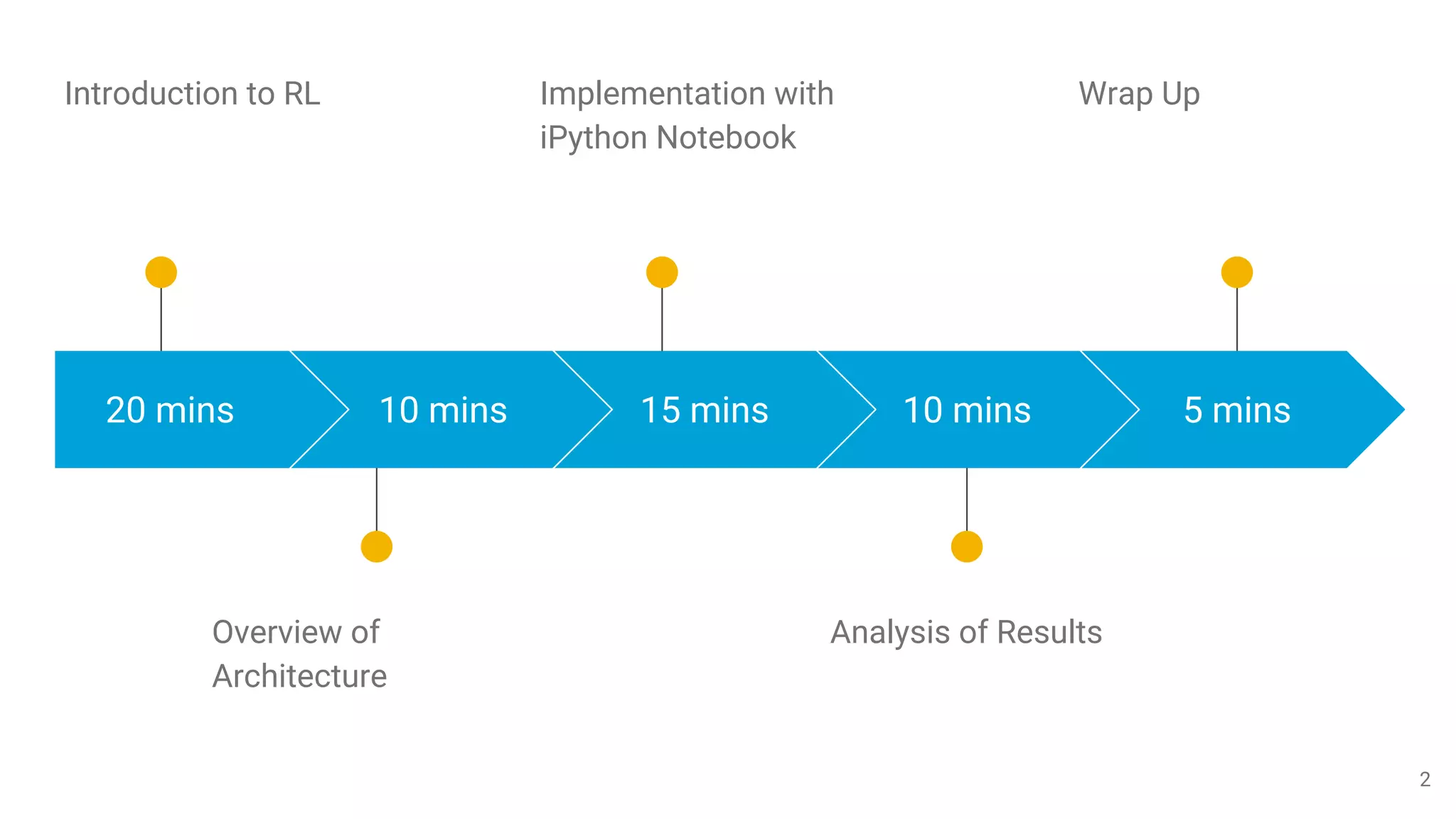 Introduction to RL

Implementation with iPython Notebook

Wrap Up

20 mins

10 mins

15 mins

10 mins

5 mins

Overview of Architecture

Analysis of Results

2